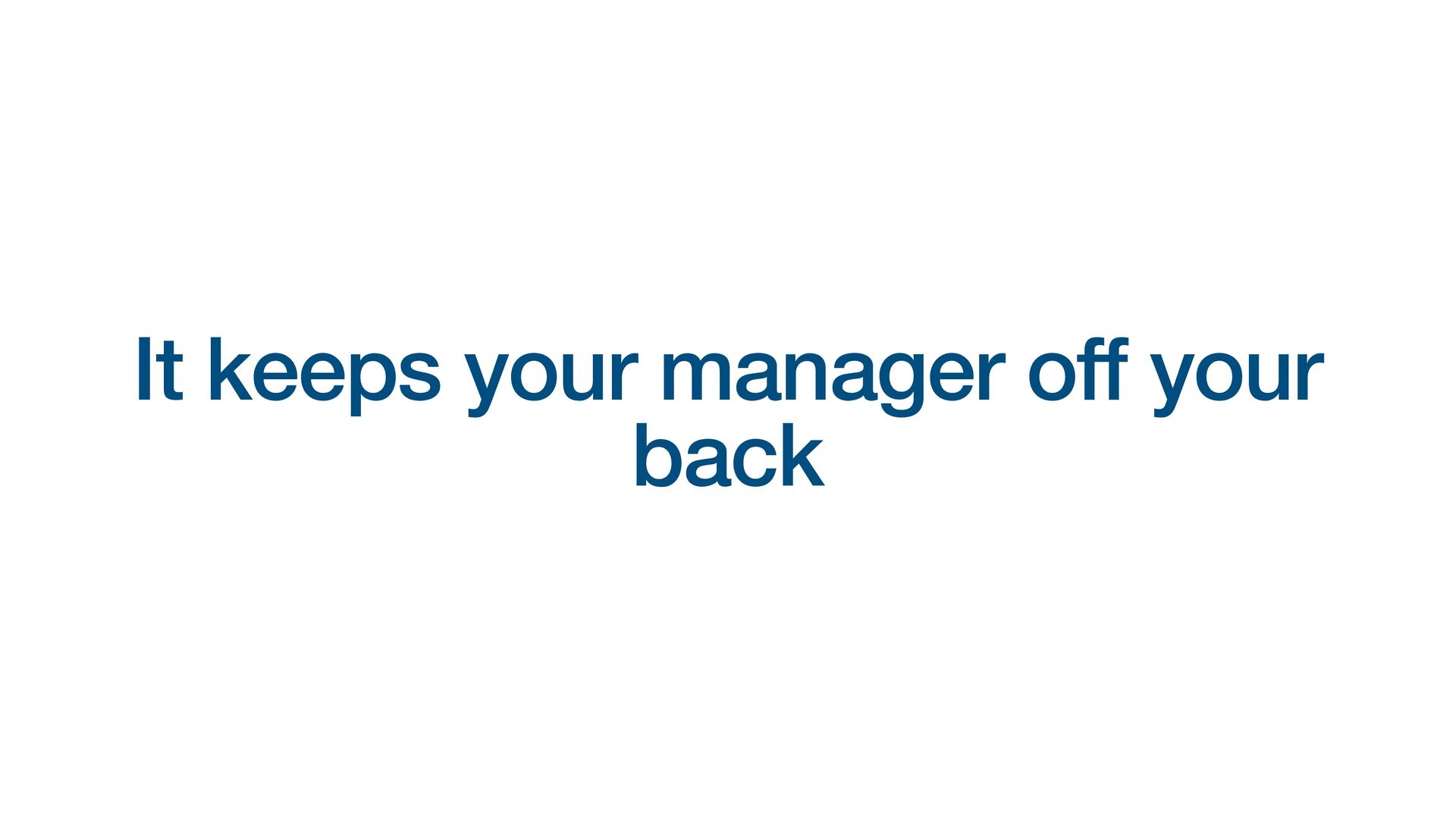 It keeps your manager off your back